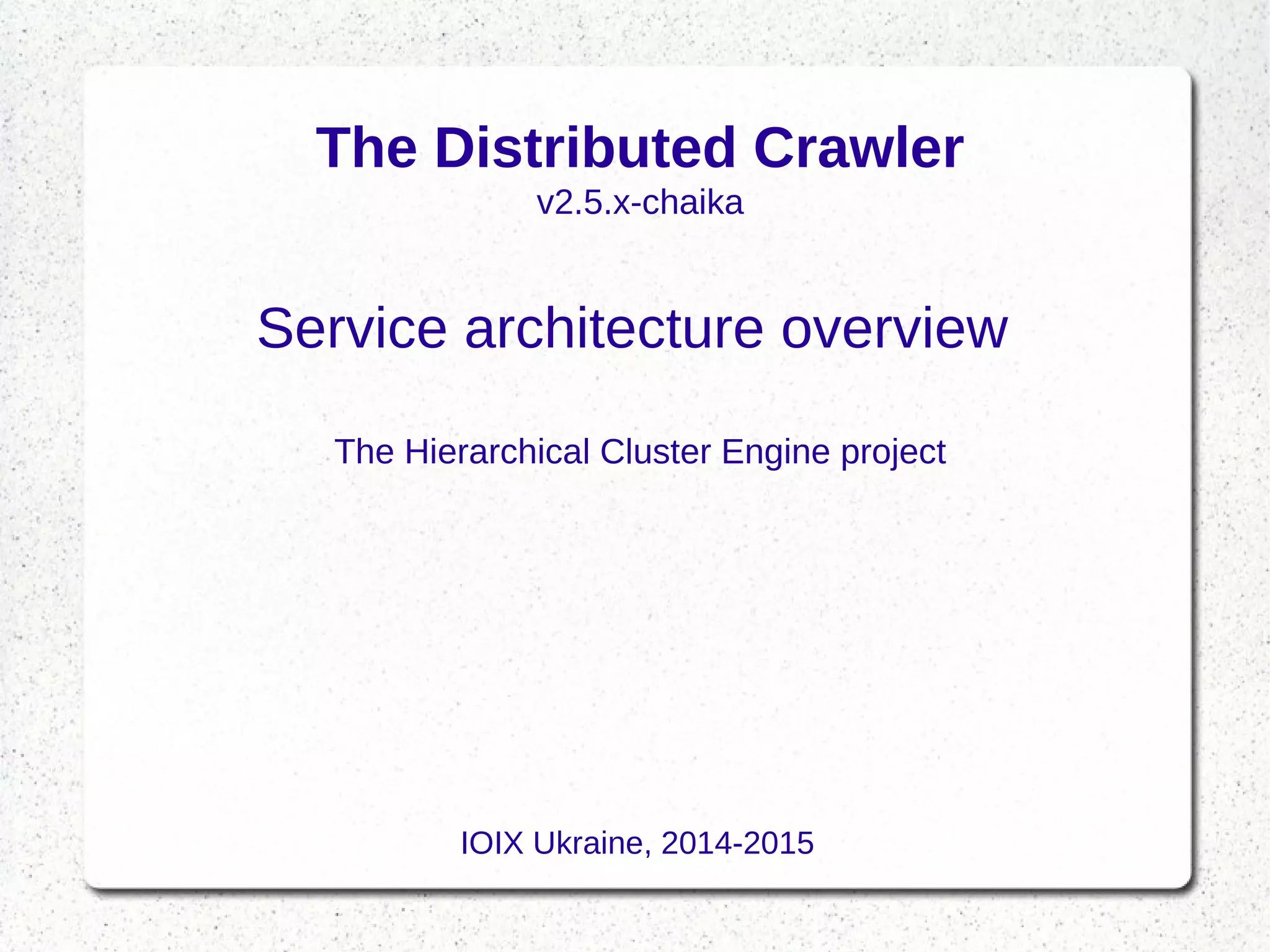 The Distributed Crawler
v2.5.x-chaika

Service architecture overview

The Hierarchical Cluster Engine project

IOIX Ukraine, 2014-2015